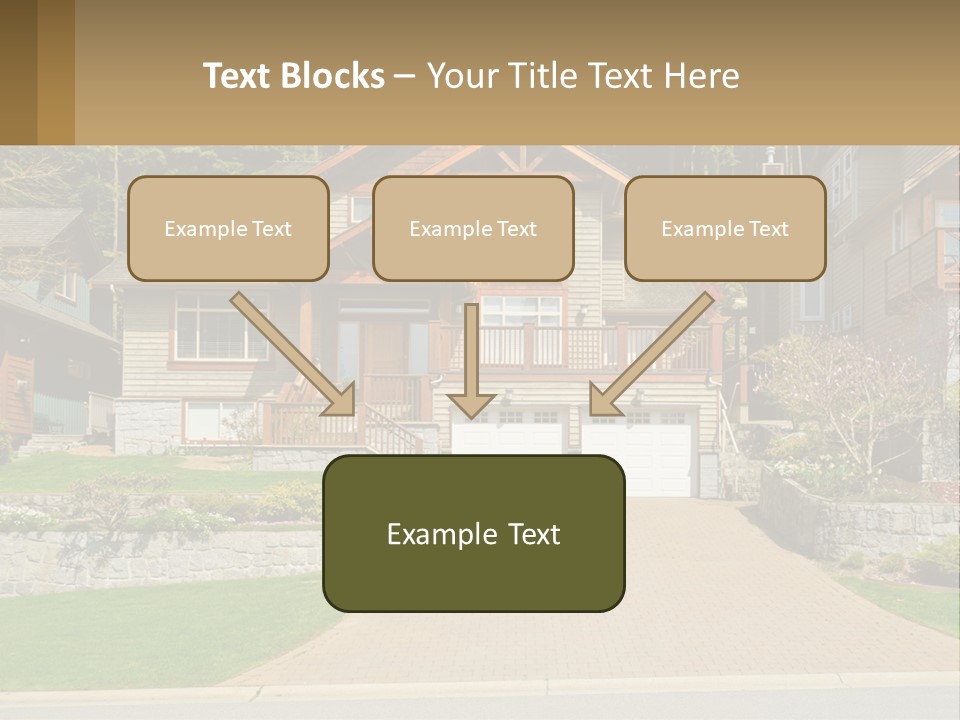 Text Blocks – Your Title Text Here

Example Text

Example Text

Example Text

Example Text